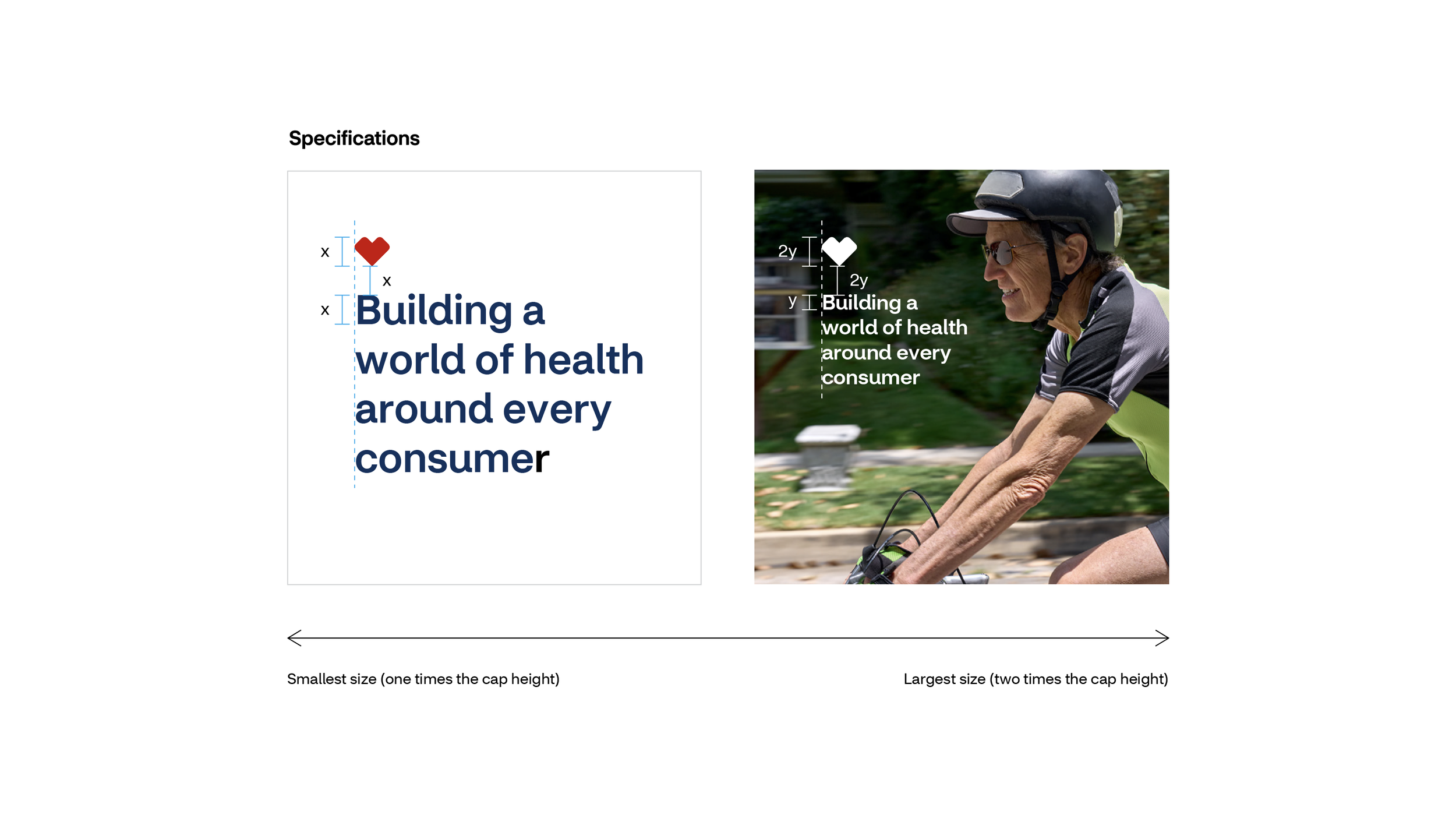 Specifications

x
x
x
Building a world of health around every consumer

2y
2y
y
Building a world of health around every consumer

Smallest size (one times the cap height)

Largest size (two times the cap height)